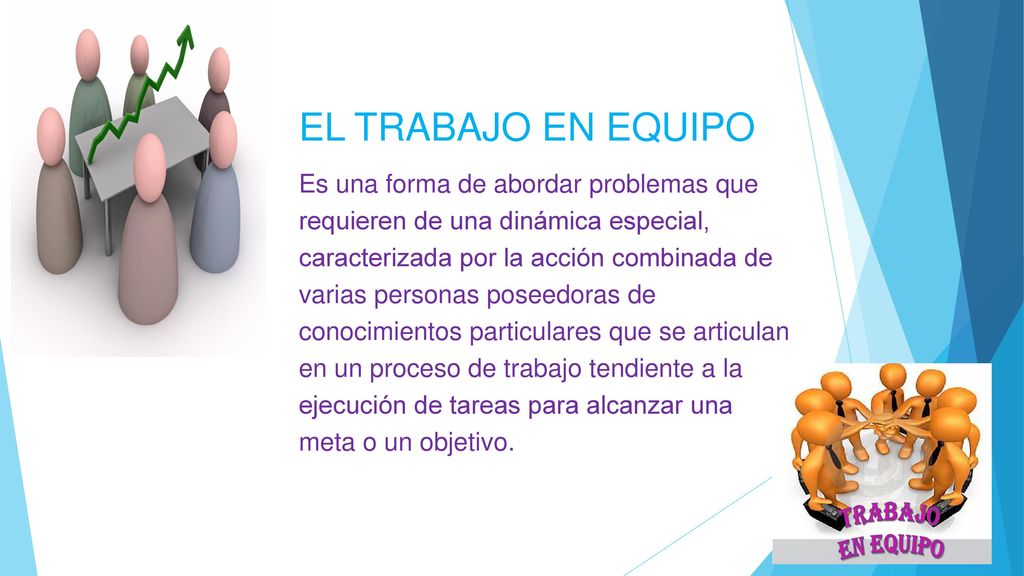 EL TRABAJO EN EQUIPO

Es una forma de abordar problemas que requieren de una dinámica especial, caracterizada por la acción combinada de varias personas poseedoras de conocimientos particulares que se articulan en un proceso de trabajo tendiente a la ejecución de tareas para alcanzar una meta o un objetivo.

TRABAJO EN EQUIPO